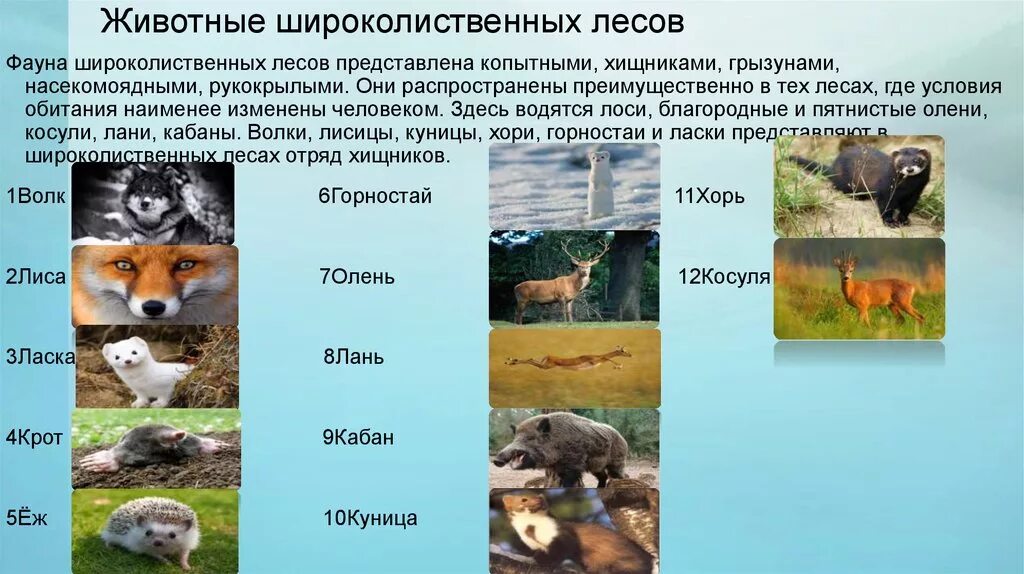 Животные широколиственных лесов

Фауна широколиственных лесов представлена копытными, хищниками, грызунами, насекомоядными, рукокрылыми. Они распространены преимущественно в тех лесах, где условия обитания наименее изменены человеком. Здесь водятся лоси, благородные и пятнистые олени, косули, лани, кабаны. Волки, лисицы, куницы, хори, горностаи и ласки представляют в широколиственных лесах отряд хищников.

1Волк

2Лиса

3Ласка

4Крот

5Ёж

6Горностай

7Олень

8Лань

9Кабан

10Куница

11Хорь

12Косуля